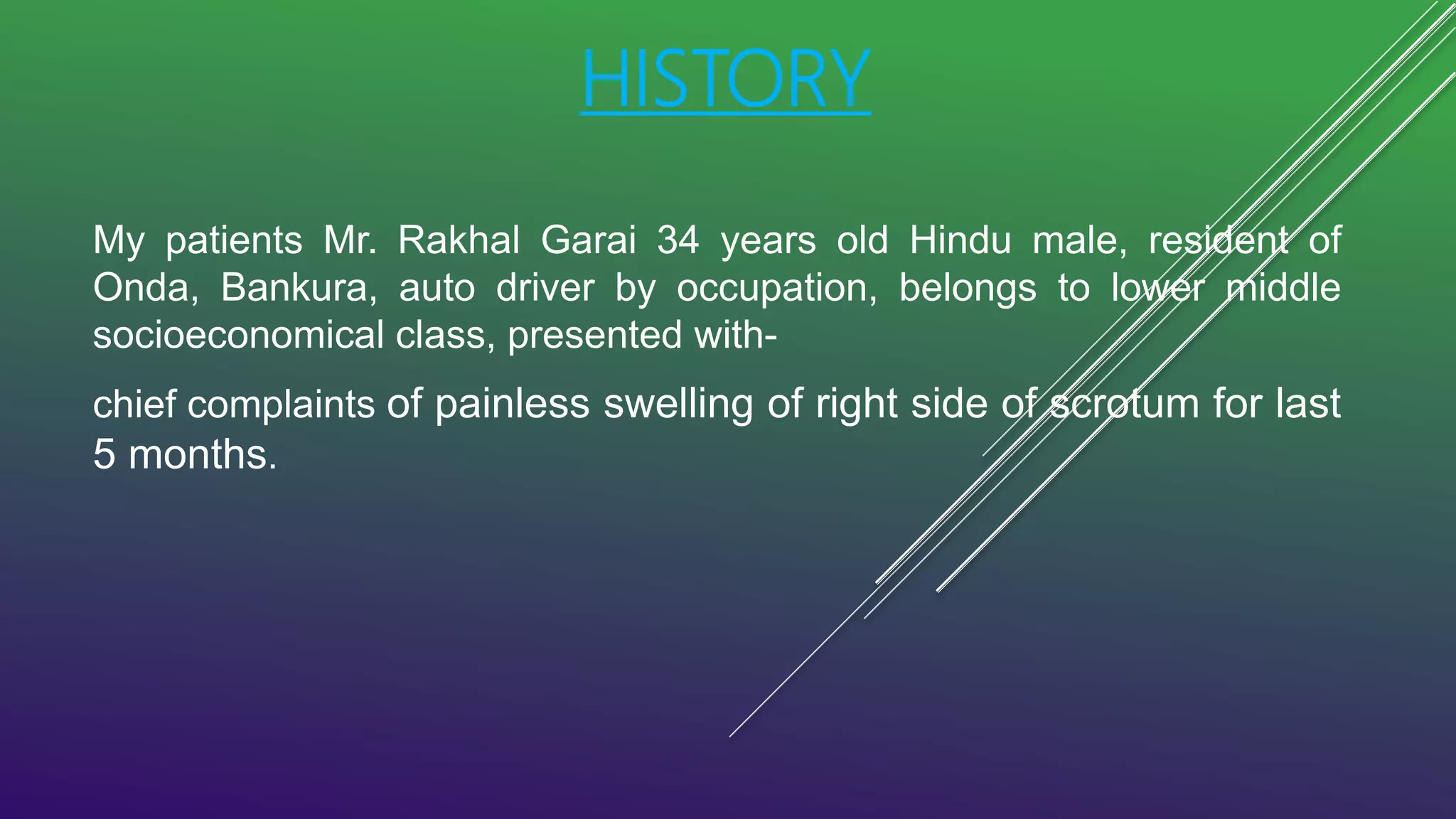 HISTORY

My patients Mr. Rakhal Garai 34 years old Hindu male, resident of Onda, Bankura, auto driver by occupation, belongs to lower middle socioeconomical class, presented with-

chief complaints of painless swelling of right side of scrotum for last 5 months.